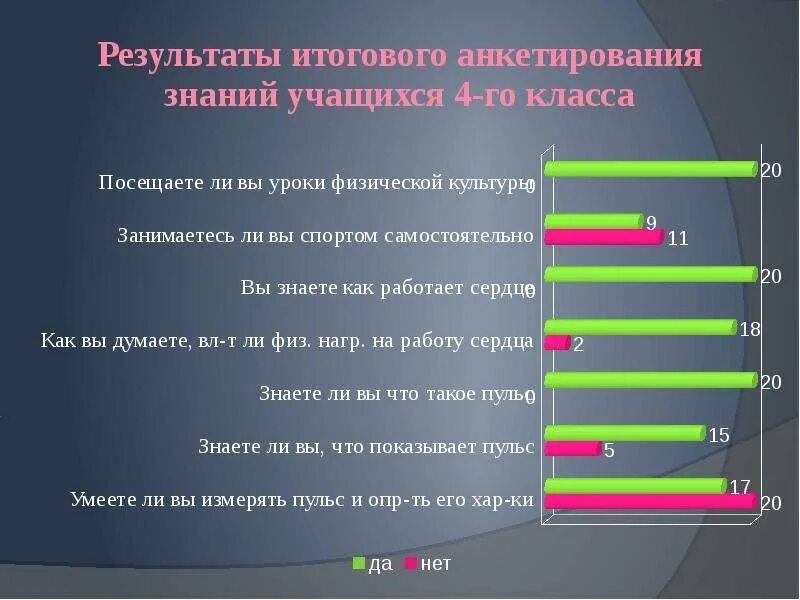 Результаты итогового анкетирования знаний учащихся 4-го класса

Посещаете ли вы уроки физической культуры
20
0

Занимаетесь ли вы спортом самостоятельно
9
11

Вы знаете как работает сердце
20
0

Как вы думаете, вл-т ли физ. нагр. на работу сердца
18
2

Знаете ли вы что такое пульс
20
0

Знаете ли вы, что показывает пульс
15
5

Умеете ли вы измерять пульс и опр-ть его хар-ки
17
20

да нет